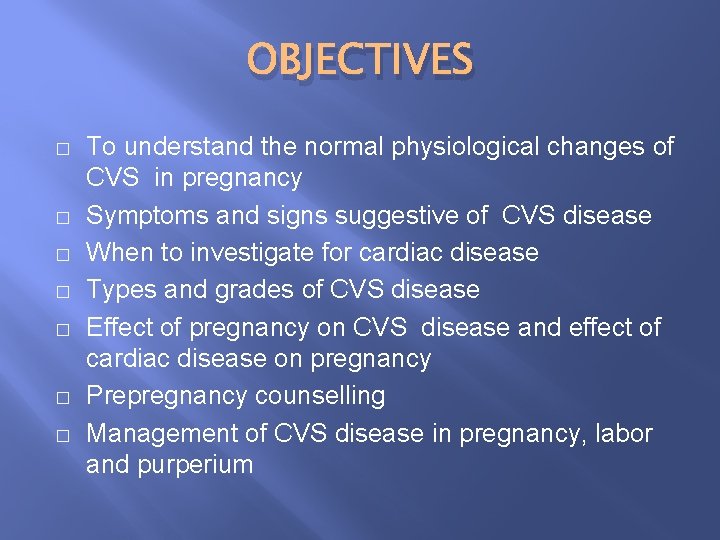 OBJECTIVES

□ To understand the normal physiological changes of CVS in pregnancy
□ Symptoms and signs suggestive of CVS disease
□ When to investigate for cardiac disease
□ Types and grades of CVS disease
□ Effect of pregnancy on CVS disease and effect of cardiac disease on pregnancy
□ Prepregnancy counselling
□ Management of CVS disease in pregnancy, labor and purperium